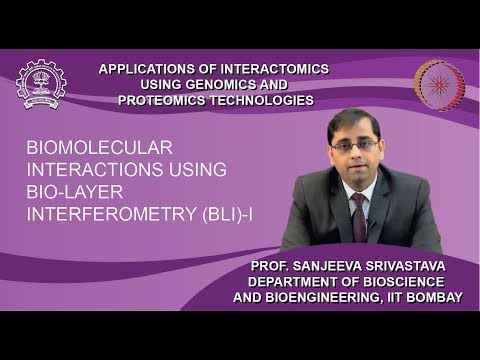 APPLICATIONS OF INTERACTOMICS USING GENOMICS AND PROTEOMICS TECHNOLOGIES

BIOMOLECULAR INTERACTIONS USING BIO-LAYER INTERFEROMETRY (BLI)-I

PROF. SANJEEVA SRIVASTAVA
DEPARTMENT OF BIOSCIENCE AND BIOENGINEERING, IIT BOMBAY